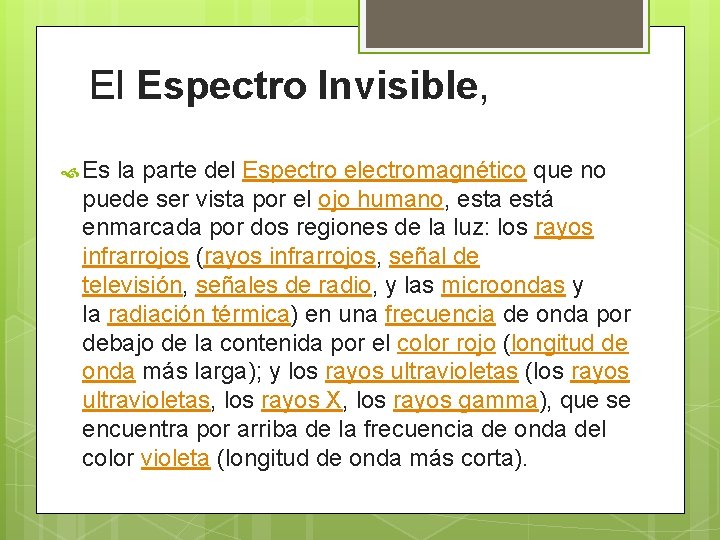 El Espectro Invisible,

Es la parte del Espectro electromagnético que no puede ser vista por el ojo humano, esta está enmarcada por dos regiones de la luz: los rayos infrarrojos (rayos infrarrojos, señal de televisión, señales de radio, y las microondas y la radiación térmica) en una frecuencia de onda por debajo de la contenida por el color rojo (longitud de onda más larga); y los rayos ultravioletas (los rayos ultravioletas, los rayos X, los rayos gamma), que se encuentra por arriba de la frecuencia de onda del color violeta (longitud de onda más corta).